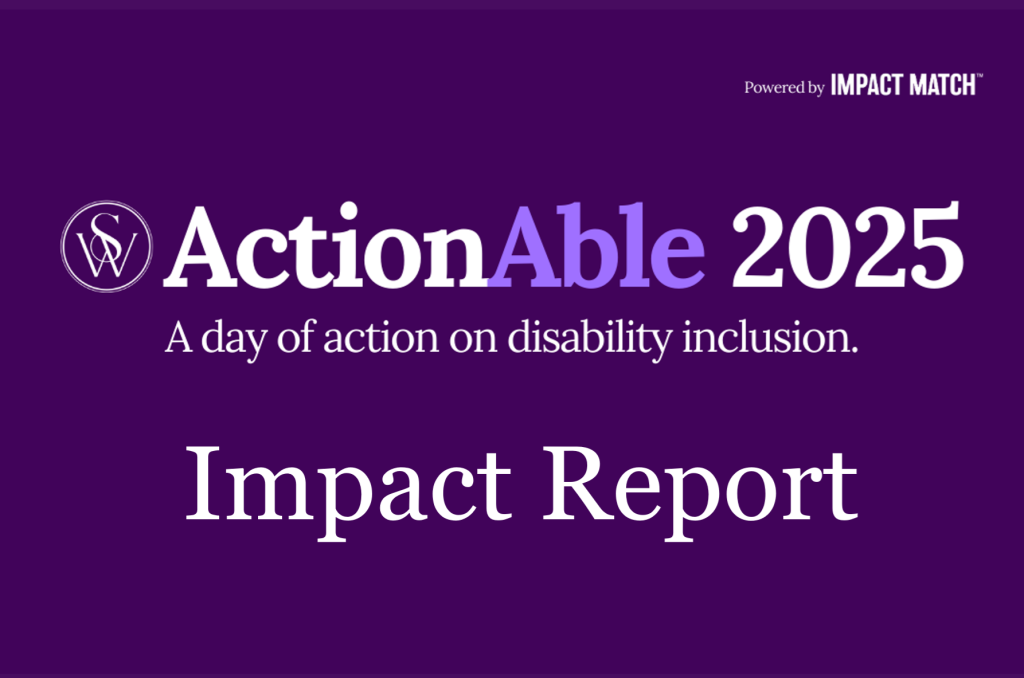 Powered by IMPACT MATCH™

SW ActionAble 2025

A day of action on disability inclusion.

Impact Report